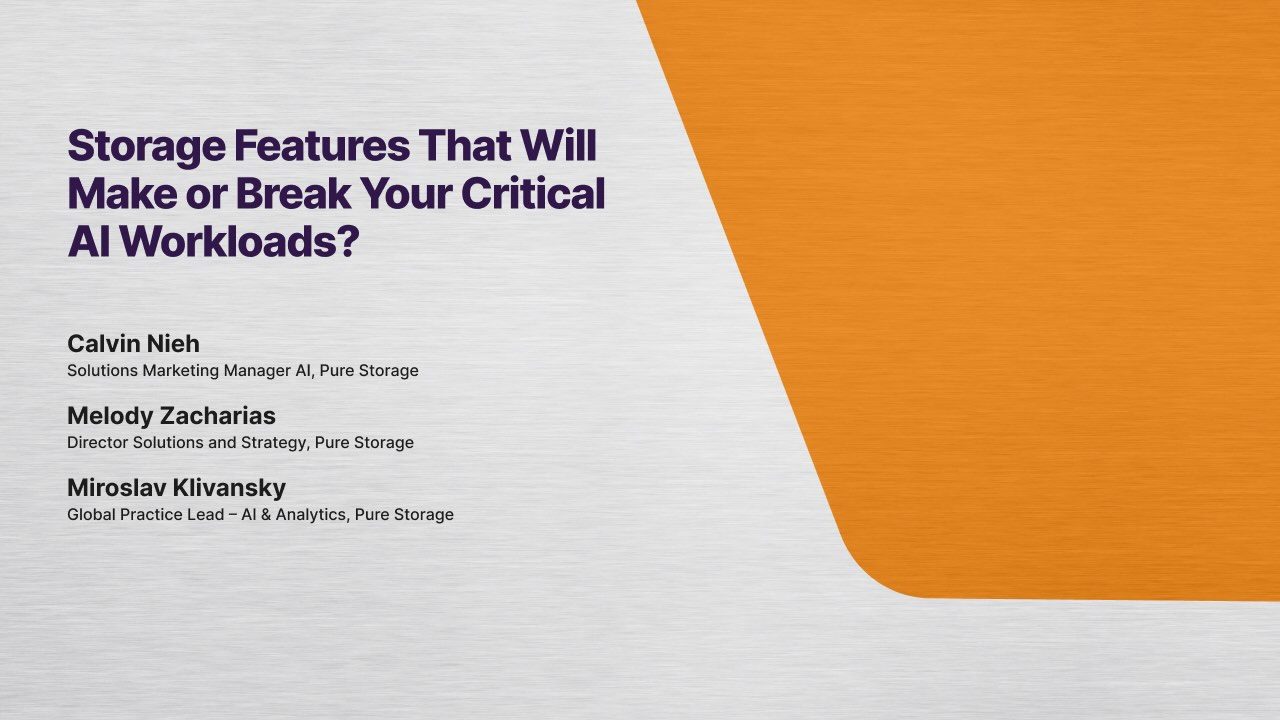 Storage Features That Will Make or Break Your Critical AI Workloads?

Calvin Nieh
Solutions Marketing Manager AI, Pure Storage

Melody Zacharias
Director Solutions and Strategy, Pure Storage

Miroslav Klivansky
Global Practice Lead – AI & Analytics, Pure Storage